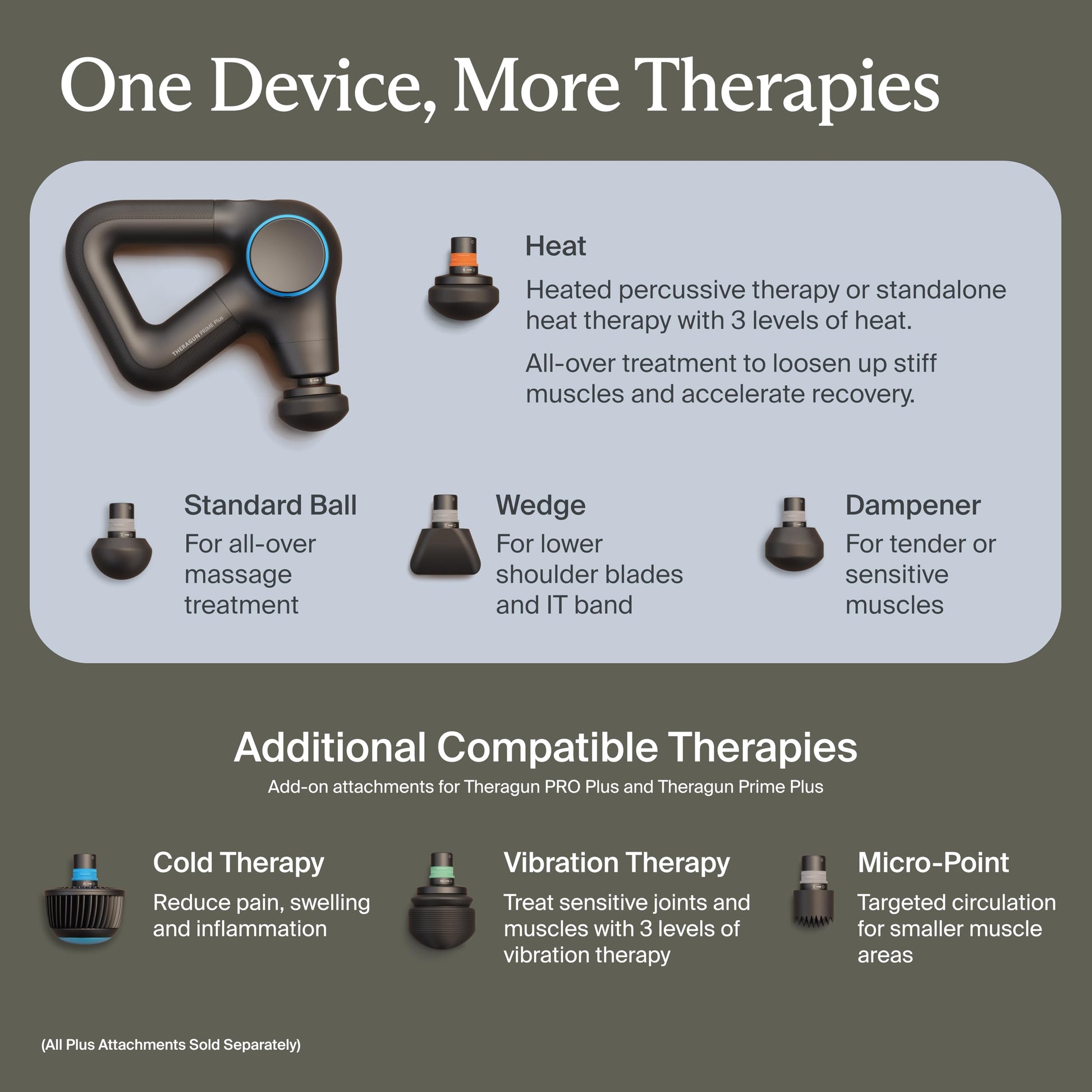 One Device, More Therapies

THERAGUN PRIME Plus

Heat

Heated percussive therapy or standalone heat therapy with 3 levels of heat.

All-over treatment to loosen up stiff muscles and accelerate recovery.

Standard Ball

For all-over massage treatment

Wedge

For lower shoulder blades and IT band

Dampener

For tender or sensitive muscles

Additional Compatible Therapies

Add-on attachments for Theragun PRO Plus and Theragun Prime Plus

Cold Therapy

Reduce pain, swelling and inflammation

Vibration Therapy

Treat sensitive joints and muscles with 3 levels of vibration therapy

Micro-Point

Targeted circulation for smaller muscle areas

(All Plus Attachments Sold Separately)